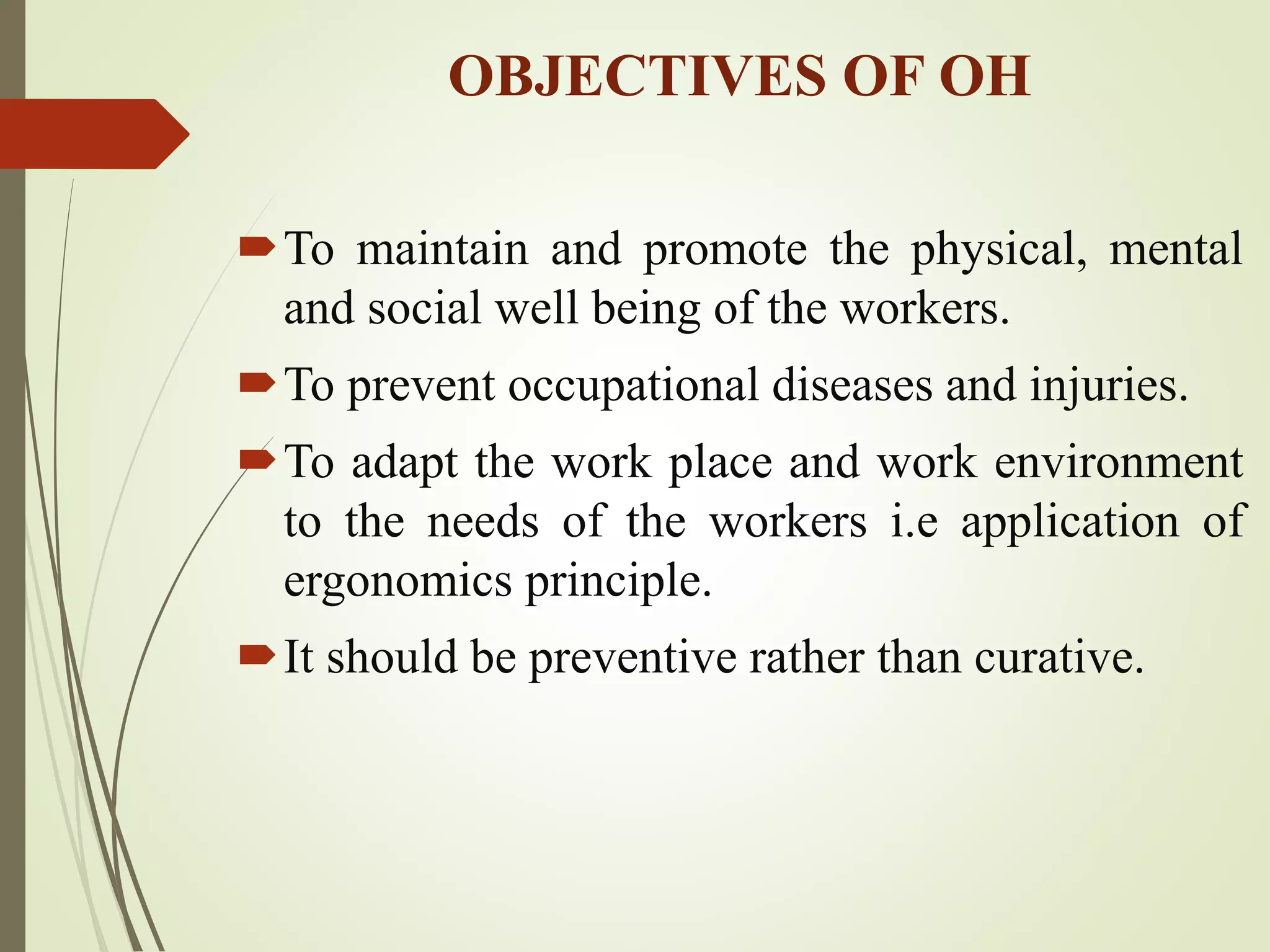 OBJECTIVES OF OH

To maintain and promote the physical, mental and social well being of the workers.

To prevent occupational diseases and injuries.

To adapt the work place and work environment to the needs of the workers i.e application of ergonomics principle.

It should be preventive rather than curative.